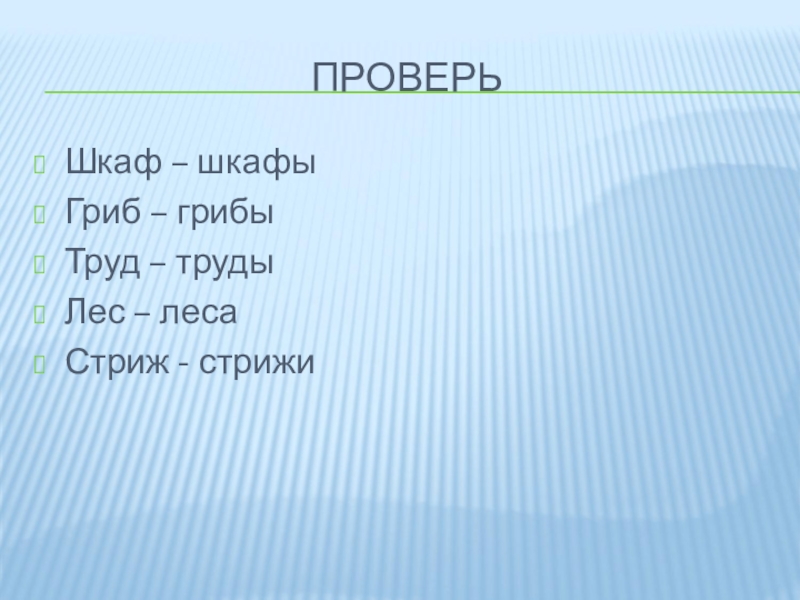 ПРОВЕРЬ

Шкаф – шкафы
Гриб – грибы
Труд – труды
Лес – леса
Стриж - стрижи